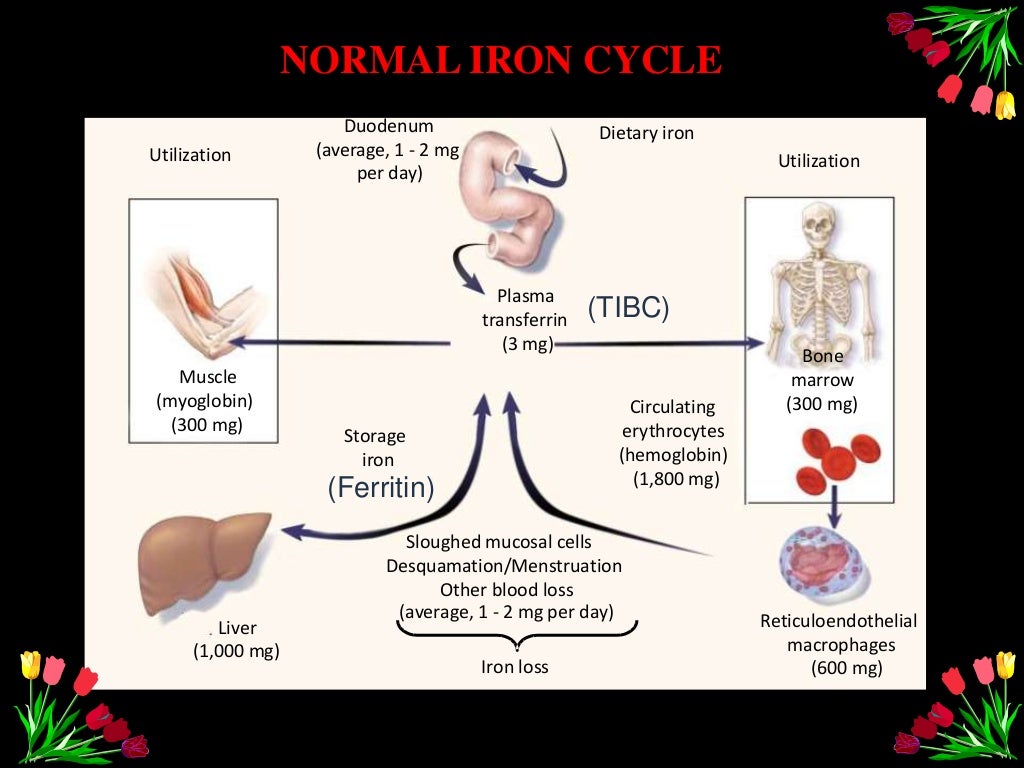 NORMAL IRON CYCLE

Utilization

Duodenum (average, 1 - 2 mg per day)

Dietary iron

Utilization

Plasma transferrin (3 mg)

(TIBC)

Muscle (myoglobin) (300 mg)

Bone marrow (300 mg)

Storage iron

(Ferritin)

Circulating erythrocytes (hemoglobin) (1,800 mg)

Sloughed mucosal cells
Desquamation/Menstruation
Other blood loss
(average, 1 - 2 mg per day)

Iron loss

Liver (1,000 mg)

Reticuloendothelial macrophages (600 mg)